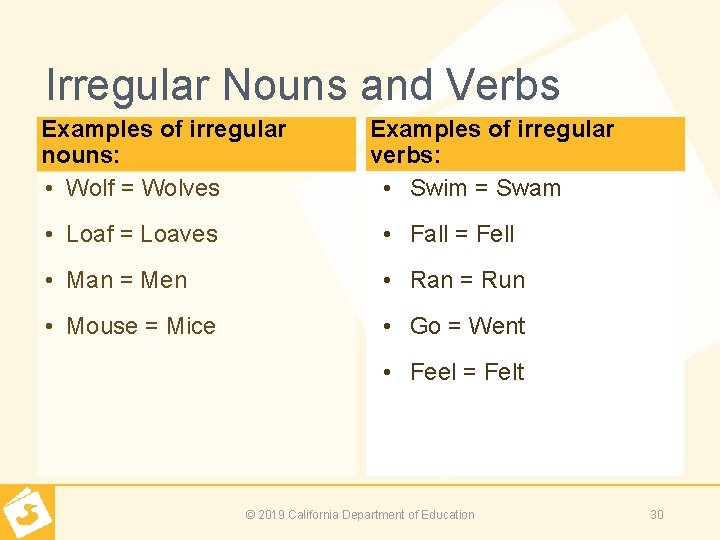 Irregular Nouns and Verbs

Examples of irregular nouns:

• Wolf = Wolves
• Loaf = Loaves
• Man = Men
• Mouse = Mice

Examples of irregular verbs:

• Swim = Swam
• Fall = Fell
• Ran = Run
• Go = Went
• Feel = Felt

© 2019 California Department of Education

30